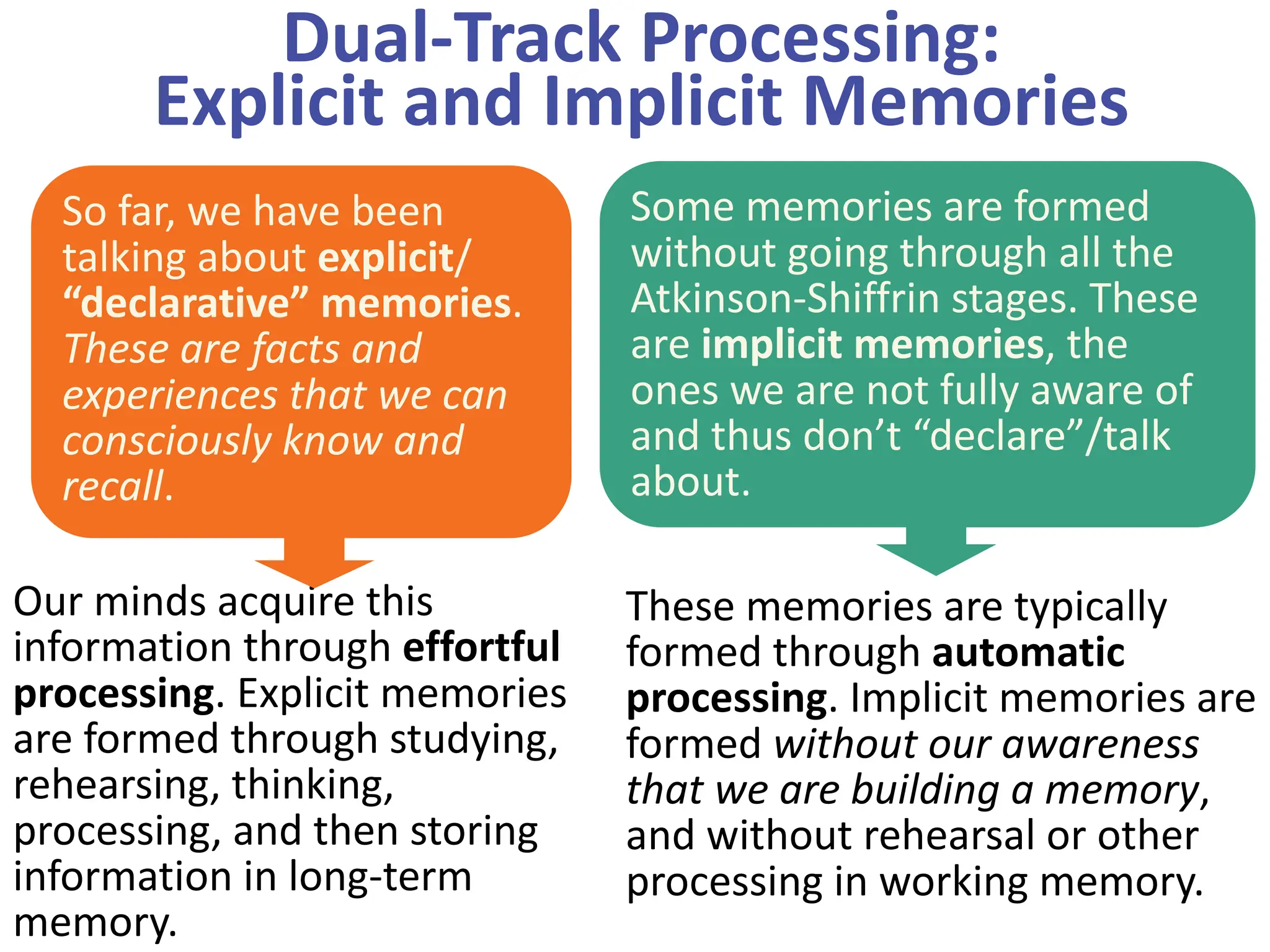 Dual-Track Processing: Explicit and Implicit Memories

So far, we have been talking about explicit/ “declarative” memories. These are facts and experiences that we can consciously know and recall.

Our minds acquire this information through effortful processing. Explicit memories are formed through studying, rehearsing, thinking, processing, and then storing information in long-term memory.

Some memories are formed without going through all the Atkinson-Shiffrin stages. These are implicit memories, the ones we are not fully aware of and thus don’t “declare”/talk about.

These memories are typically formed through automatic processing. Implicit memories are formed without our awareness that we are building a memory, and without rehearsal or other processing in working memory.